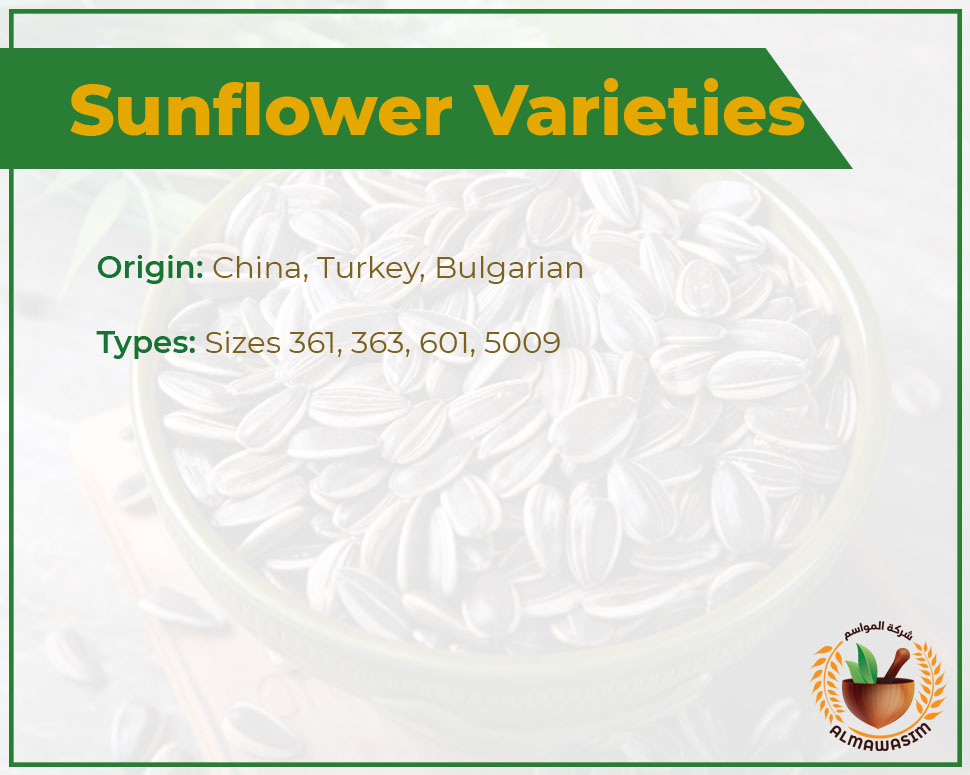 Sunflower Varieties

Origin: China, Turkey, Bulgarian

Types: Sizes 361, 363, 601, 5009

شركة المواسم
ALMAWASIM